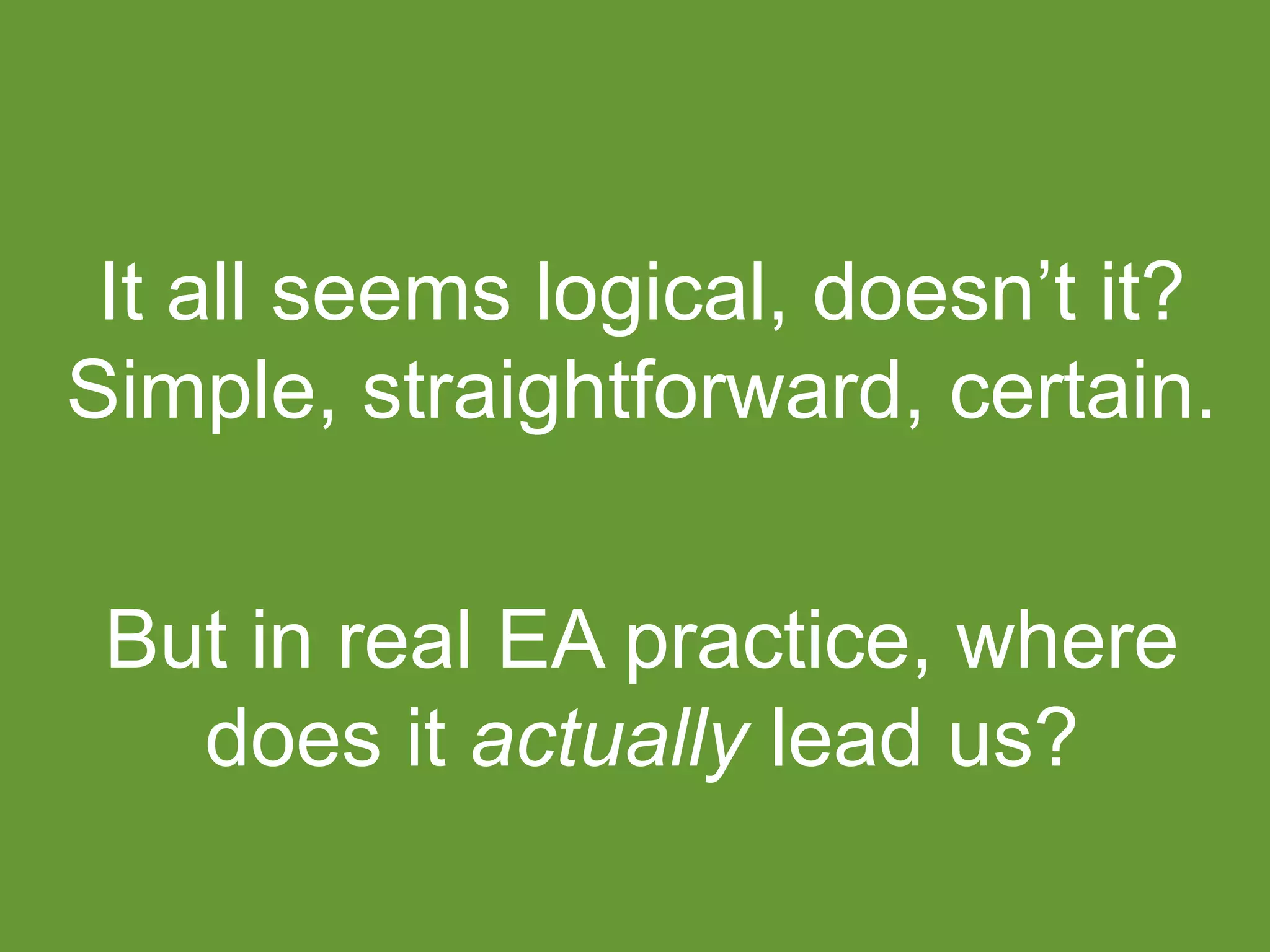 It all seems logical, doesn’t it? Simple, straightforward, certain.

But in real EA practice, where does it actually lead us?